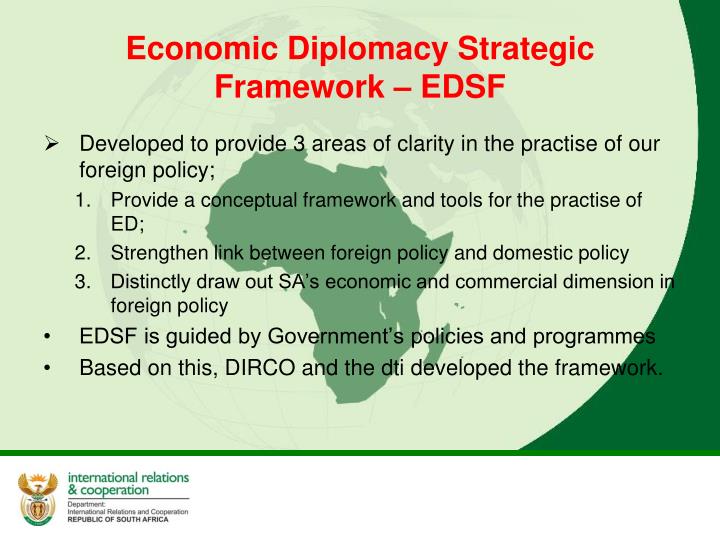 Economic Diplomacy Strategic Framework – EDSF

➢ Developed to provide 3 areas of clarity in the practise of our foreign policy;

1. Provide a conceptual framework and tools for the practise of ED;
2. Strengthen link between foreign policy and domestic policy
3. Distinctly draw out SA's economic and commercial dimension in foreign policy

• EDSF is guided by Government's policies and programmes
• Based on this, DIRCO and the dti developed the framework.

international relations & cooperation
Department: International Relations and Cooperation
REPUBLIC OF SOUTH AFRICA